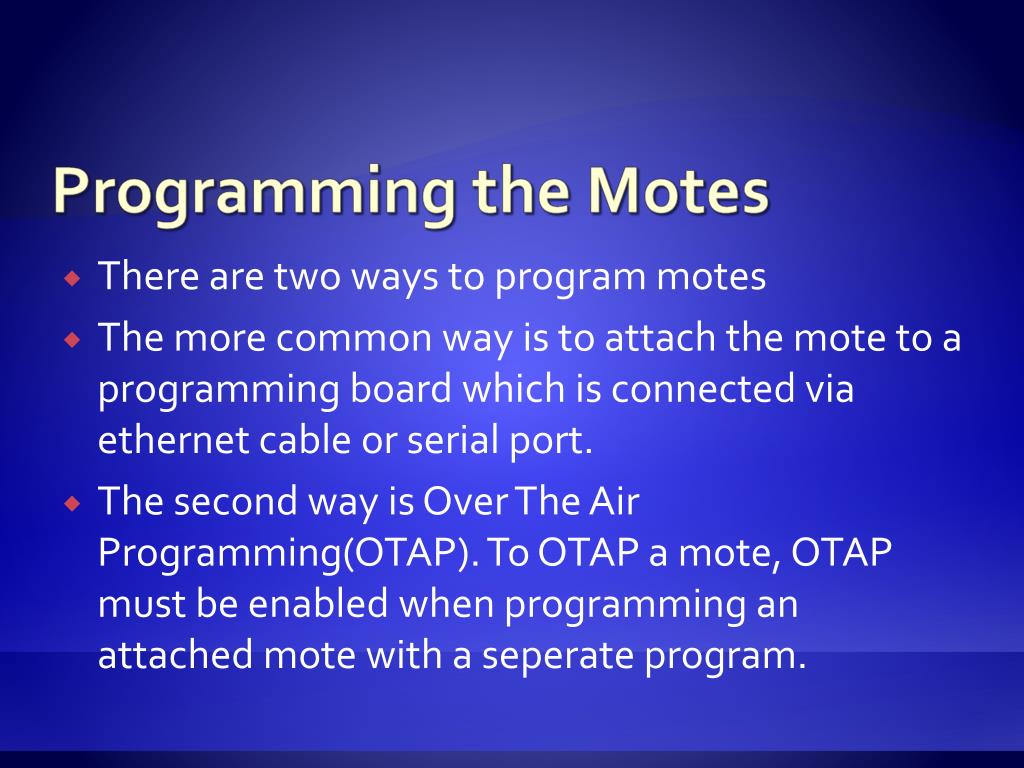 Programming the Motes

There are two ways to program motes

The more common way is to attach the mote to a programming board which is connected via ethernet cable or serial port.

The second way is Over The Air Programming(OTAP). To OTAP a mote, OTAP must be enabled when programming an attached mote with a seperate program.